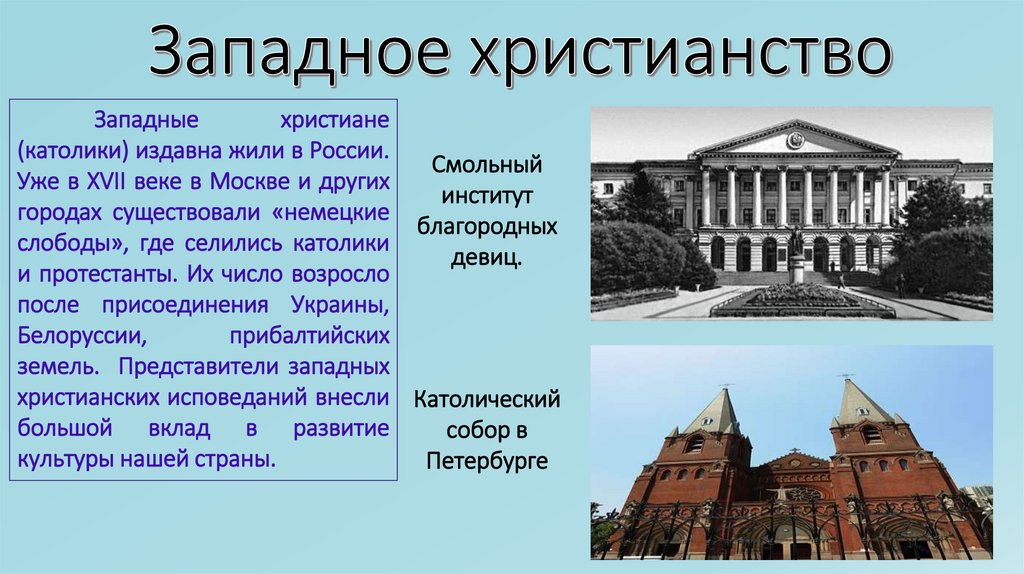 Западное христианство

Западные христиане (католики) издавна жили в России. Уже в XVII веке в Москве и других городах существовали «немецкие слободы», где селились католики и протестанты. Их число возросло после присоединения Украины, Белоруссии, прибалтийских земель. Представители западных христианских исповеданий внесли большой вклад в развитие культуры нашей страны.

Смольный институт благородных девиц.

Католический собор в Петербурге